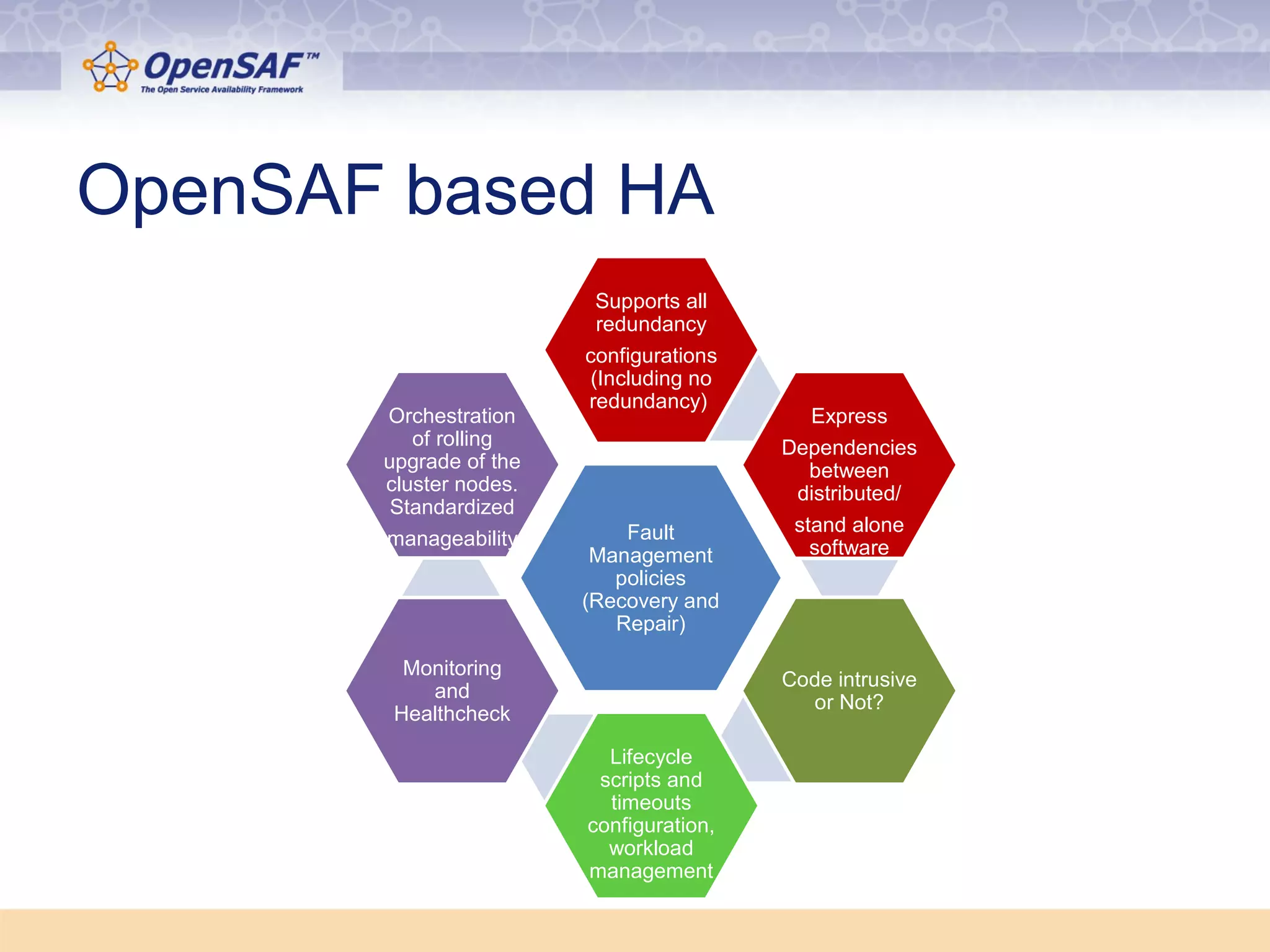 OpenSAF™
The Open Service Availability Framework

OpenSAF based HA

Supports all redundancy configurations (Including no redundancy)

Orchestration of rolling upgrade of the cluster nodes. Standardized manageability

Express Dependencies between distributed/ stand alone software

Fault Management policies (Recovery and Repair)

Monitoring and Healthcheck

Code intrusive or Not?

Lifecycle scripts and timeouts configuration, workload management